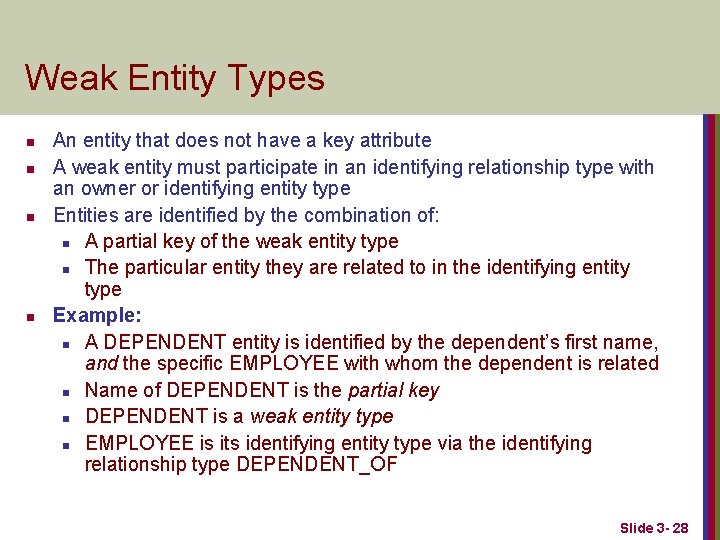 Weak Entity Types

- An entity that does not have a key attribute
- A weak entity must participate in an identifying relationship type with an owner or identifying entity type
- Entities are identified by the combination of:
  - A partial key of the weak entity type
  - The particular entity they are related to in the identifying entity type
- Example:
  - A DEPENDENT entity is identified by the dependent's first name, and the specific EMPLOYEE with whom the dependent is related
  - Name of DEPENDENT is the partial key
  - DEPENDENT is a weak entity type
  - EMPLOYEE is its identifying entity type via the identifying relationship type DEPENDENT_OF

Slide 3- 28